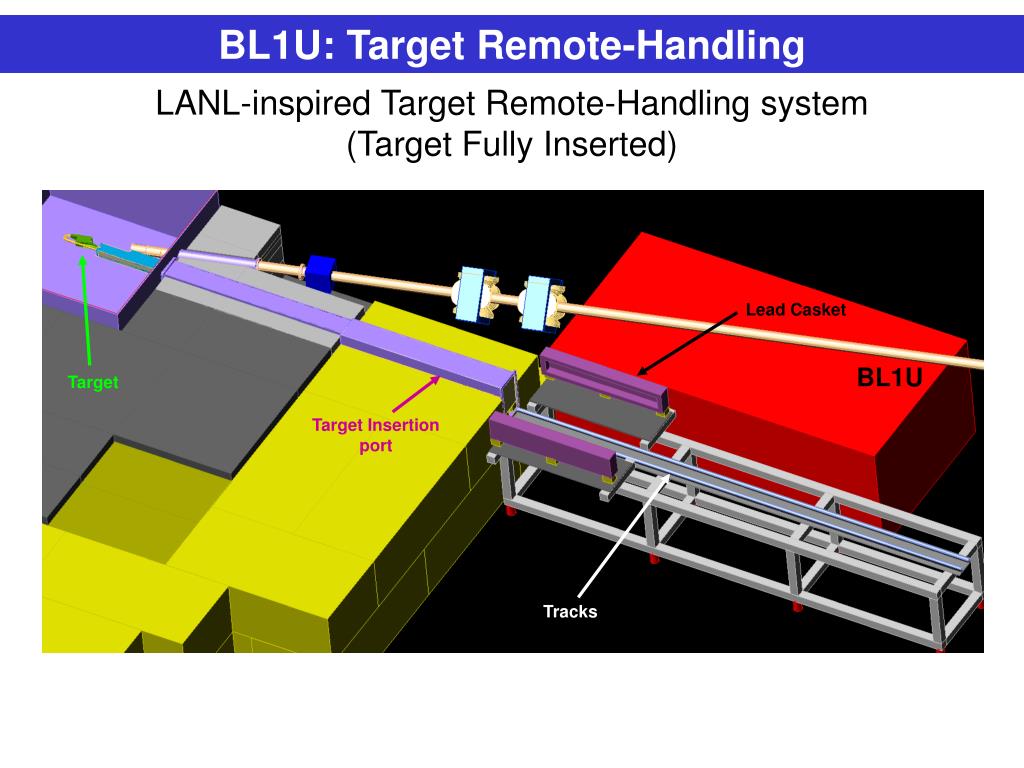 BL1U: Target Remote-Handling

LANL-inspired Target Remote-Handling system
(Target Fully Inserted)

Lead Casket

BL1U

Target

Target Insertion port

Tracks